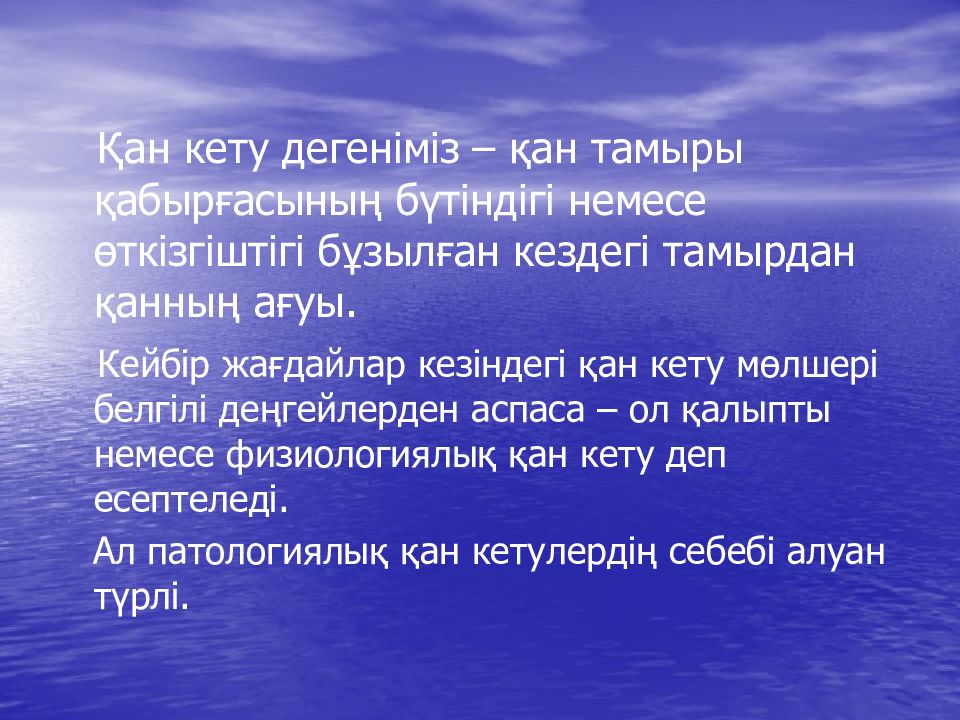 Қан кету дегеніміз – қан тамыры қабырғасының бүтіндігі немесе өткізгіштігі бұзылған кездегі тамырдан қанның ағуы.

Кейбір жағдайлар кезіндегі қан кету мөлшері белгілі деңгейлерден аспаса – ол қалыпты немесе физиологиялық қан кету деп есептеледі.

Ал патологиялық қан кетулердің себебі алуан түрлі.